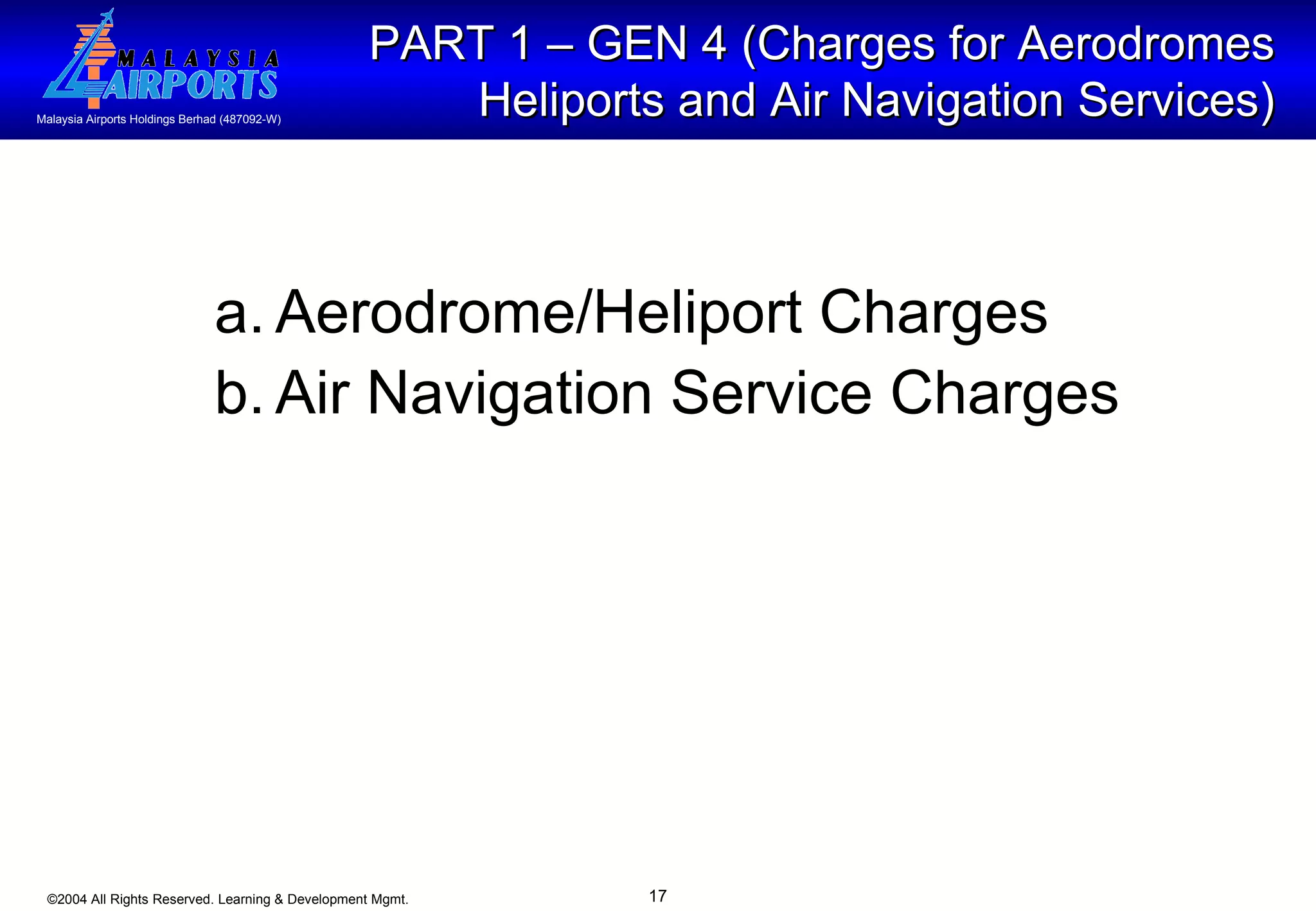 MALAYSIA AIRPORTS
Malaysia Airports Holdings Berhad (487092-W)

PART 1 – GEN 4 (Charges for Aerodromes Heliports and Air Navigation Services)

a. Aerodrome/Heliport Charges
b. Air Navigation Service Charges

©2004 All Rights Reserved. Learning & Development Mgmt.

17